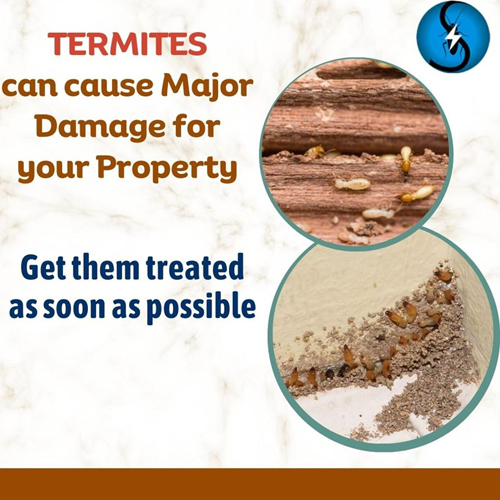 TERMITES
can cause Major Damage for your Property

Get them treated as soon as possible